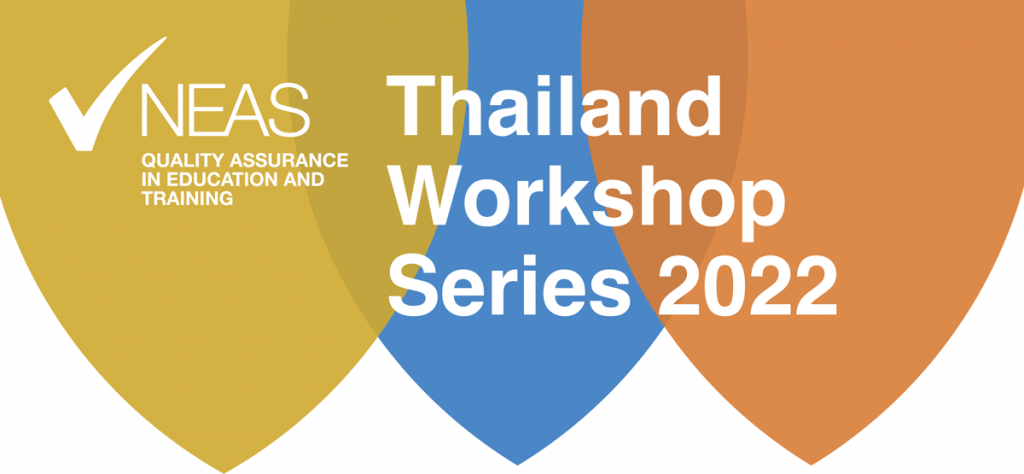 NEAS
QUALITY ASSURANCE IN EDUCATION AND TRAINING

Thailand Workshop Series 2022